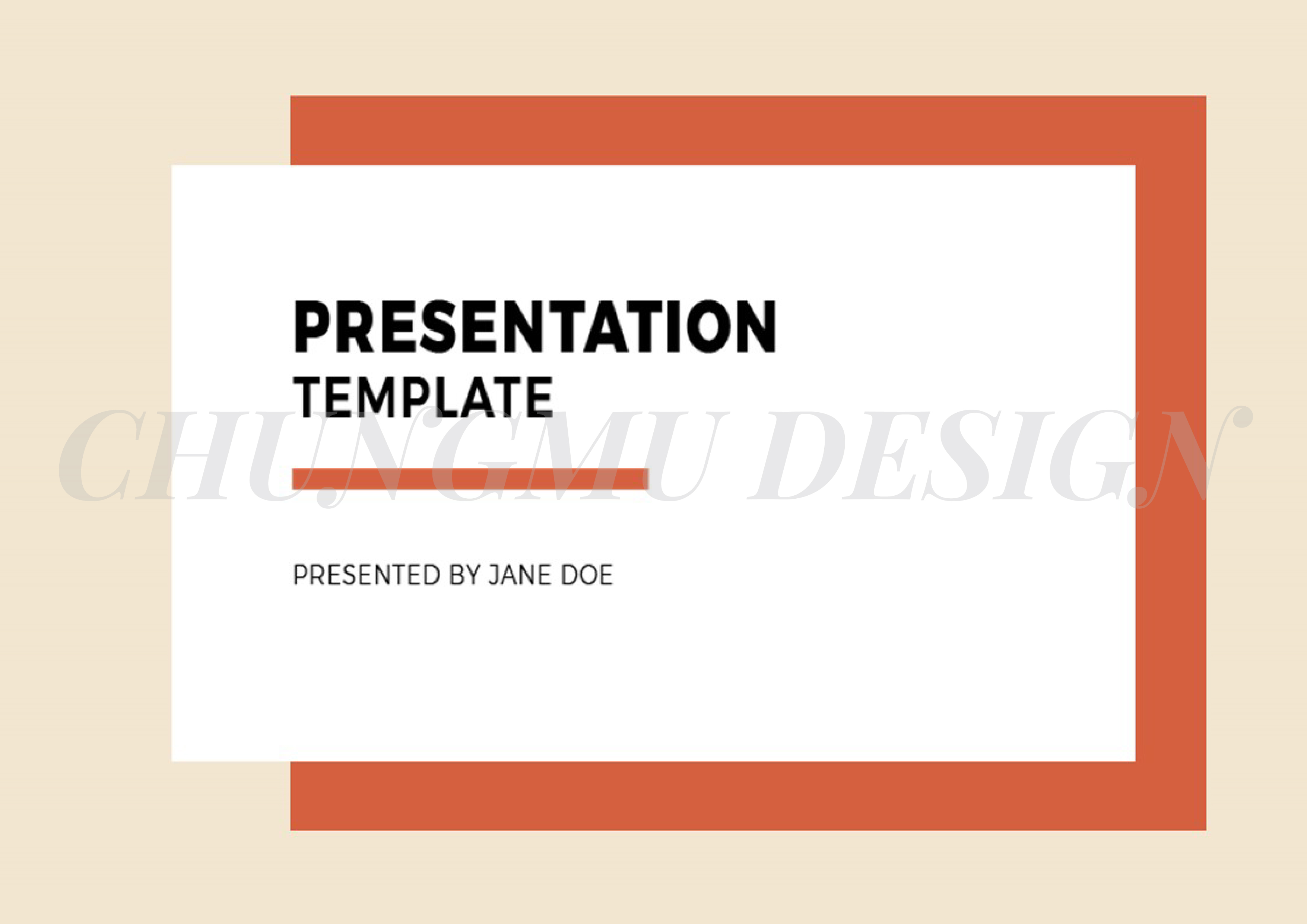 PRESENTATION
TEMPLATE

CHUNGMU DESIGN

PRESENTED BY JANE DOE